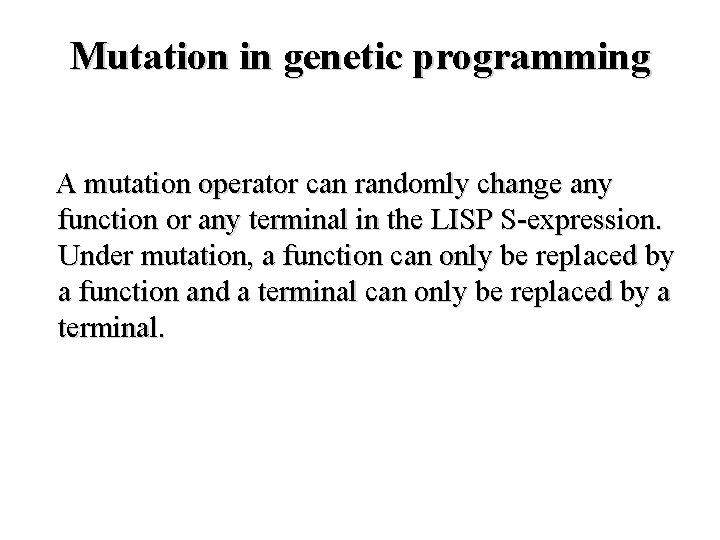 Mutation in genetic programming

A mutation operator can randomly change any function or any terminal in the LISP S-expression. Under mutation, a function can only be replaced by a function and a terminal can only be replaced by a terminal.